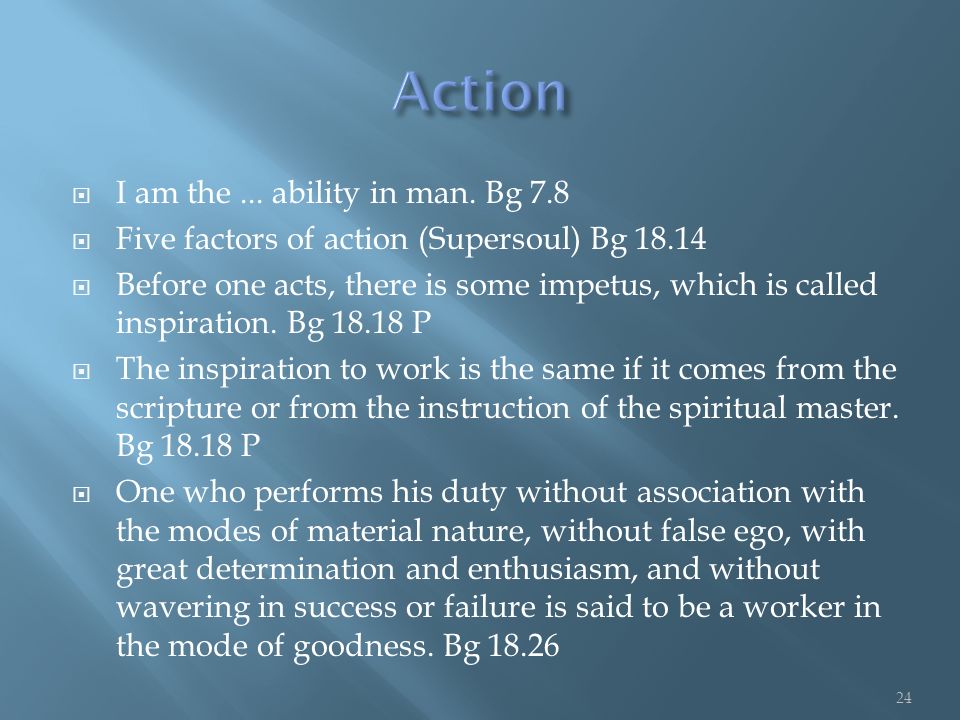 Action

I am the ... ability in man. Bg 7.8

Five factors of action (Supersoul) Bg 18.14

Before one acts, there is some impetus, which is called inspiration. Bg 18.18 P

The inspiration to work is the same if it comes from the scripture or from the instruction of the spiritual master. Bg 18.18 P

One who performs his duty without association with the modes of material nature, without false ego, with great determination and enthusiasm, and without wavering in success or failure is said to be a worker in the mode of goodness. Bg 18.26

24